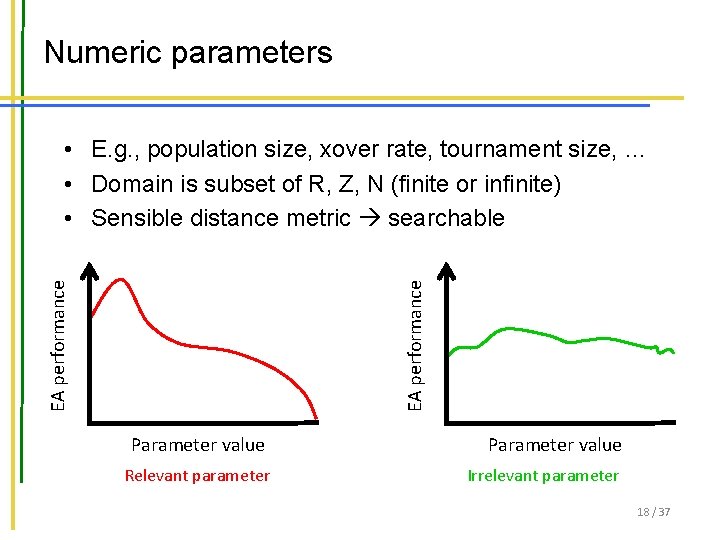 Numeric parameters

• E.g., population size, xover rate, tournament size, ...
• Domain is subset of R, Z, N (finite or infinite)
• Sensible distance metric → searchable

EA performance

Parameter value

Relevant parameter

EA performance

Parameter value

Irrelevant parameter

18 / 37